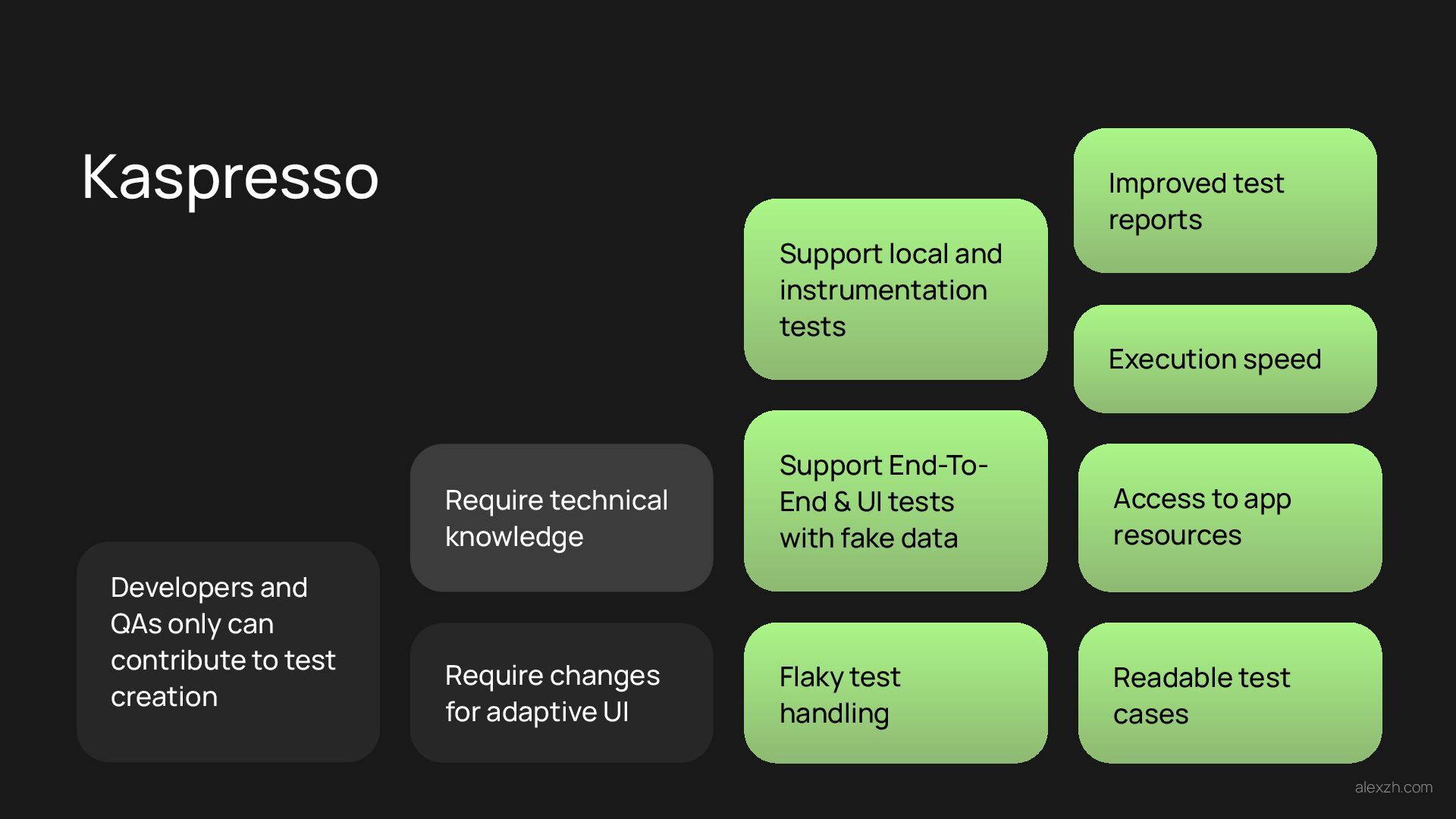 Kaspresso

Developers and QAs only can contribute to test creation

Require technical knowledge

Require changes for adaptive UI

Support local and instrumentation tests

Support End-To-End & UI tests with fake data

Flaky test handling

Improved test reports

Execution speed

Access to app resources

Readable test cases

alexzh.com